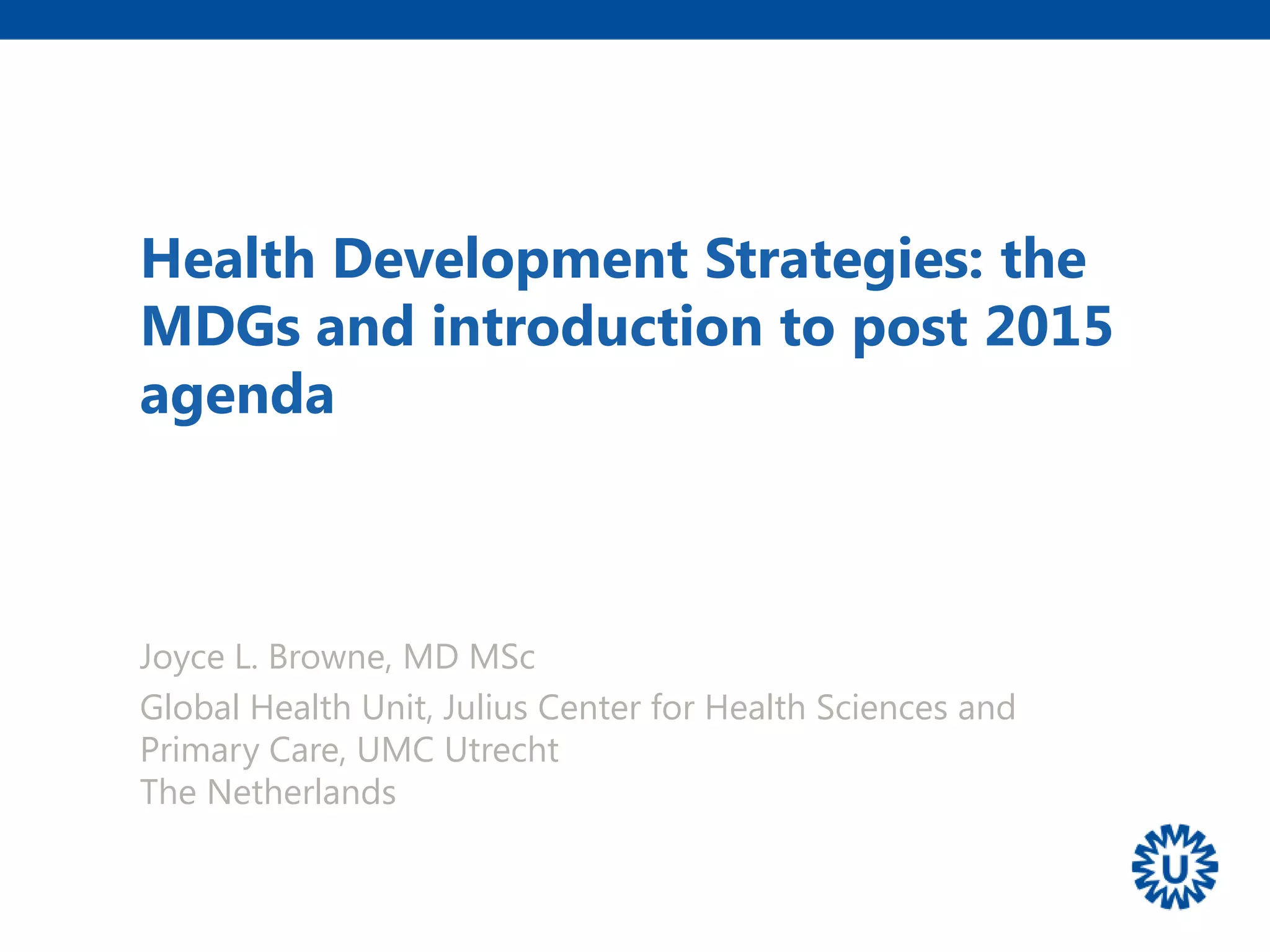 Health Development Strategies: the MDGs and introduction to post 2015 agenda

Joyce L. Browne, MD MSc

Global Health Unit, Julius Center for Health Sciences and Primary Care, UMC Utrecht
The Netherlands

U